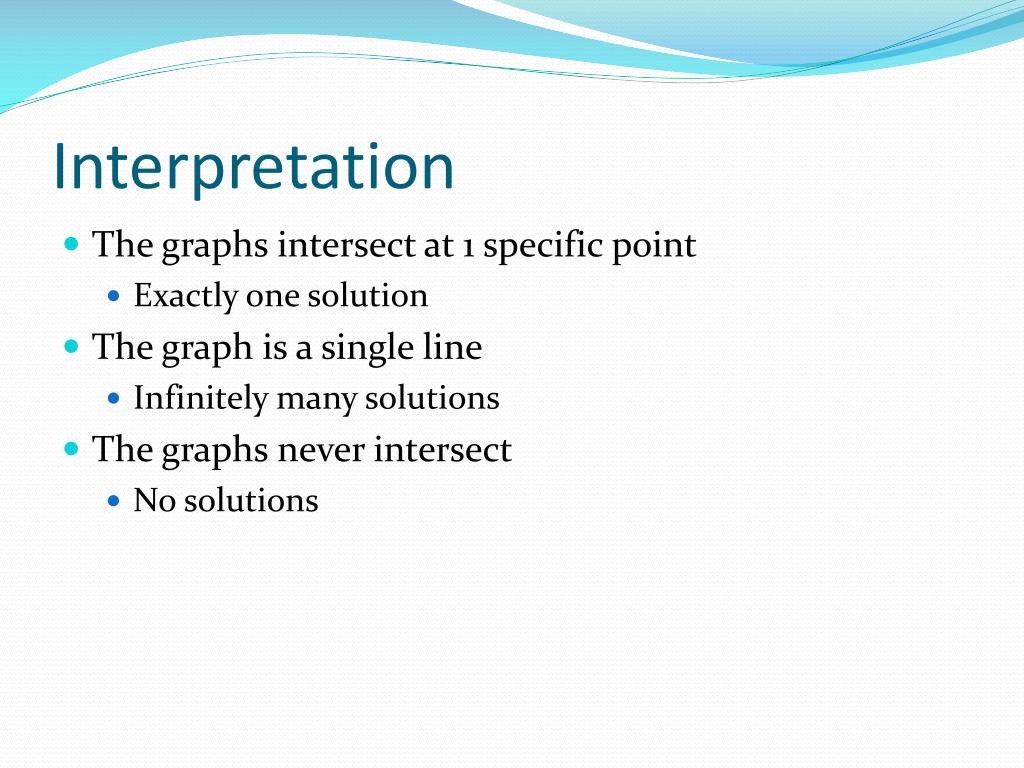 Interpretation

The graphs intersect at 1 specific point
Exactly one solution
The graph is a single line
Infinitely many solutions
The graphs never intersect
No solutions